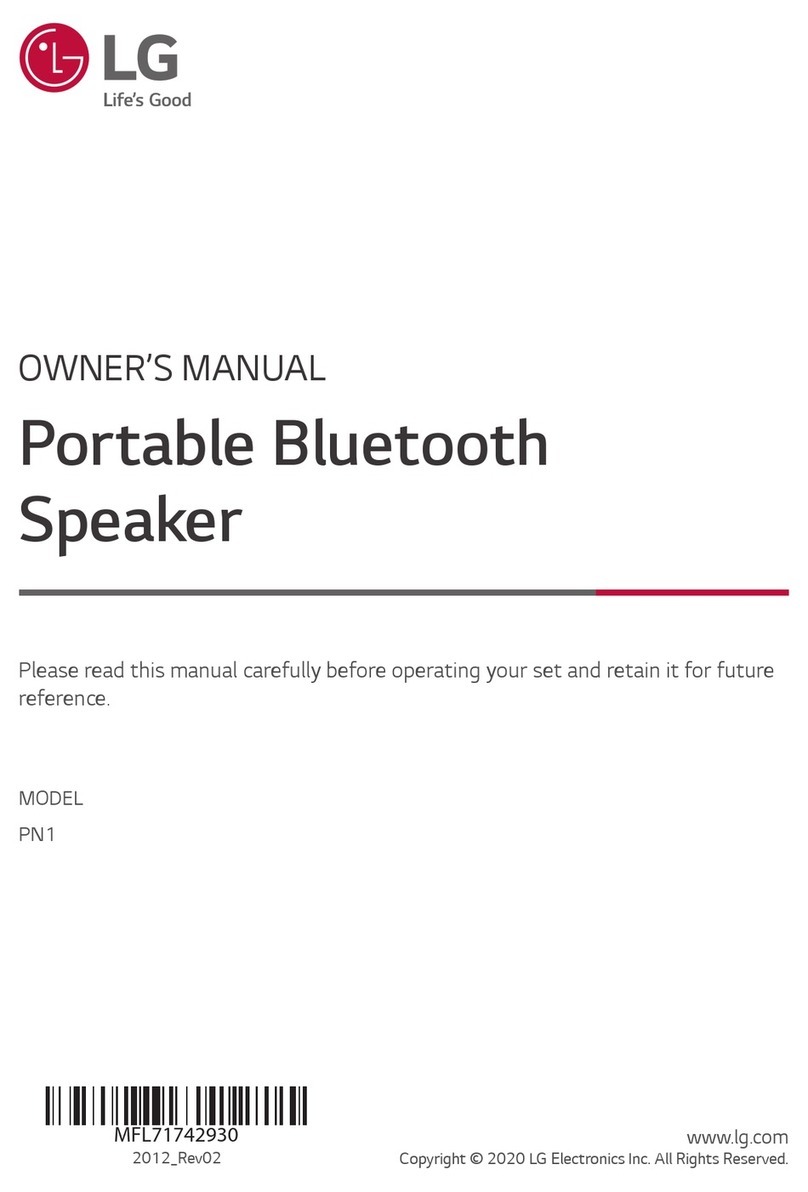 LG
Life's Good

OWNER'S MANUAL

Portable Bluetooth Speaker

Please read this manual carefully before operating your set and retain it for future reference.

MODEL
PN1

MFL71742930
2012_Rev02

www.lg.com
Copyright © 2020 LG Electronics Inc. All Rights Reserved.